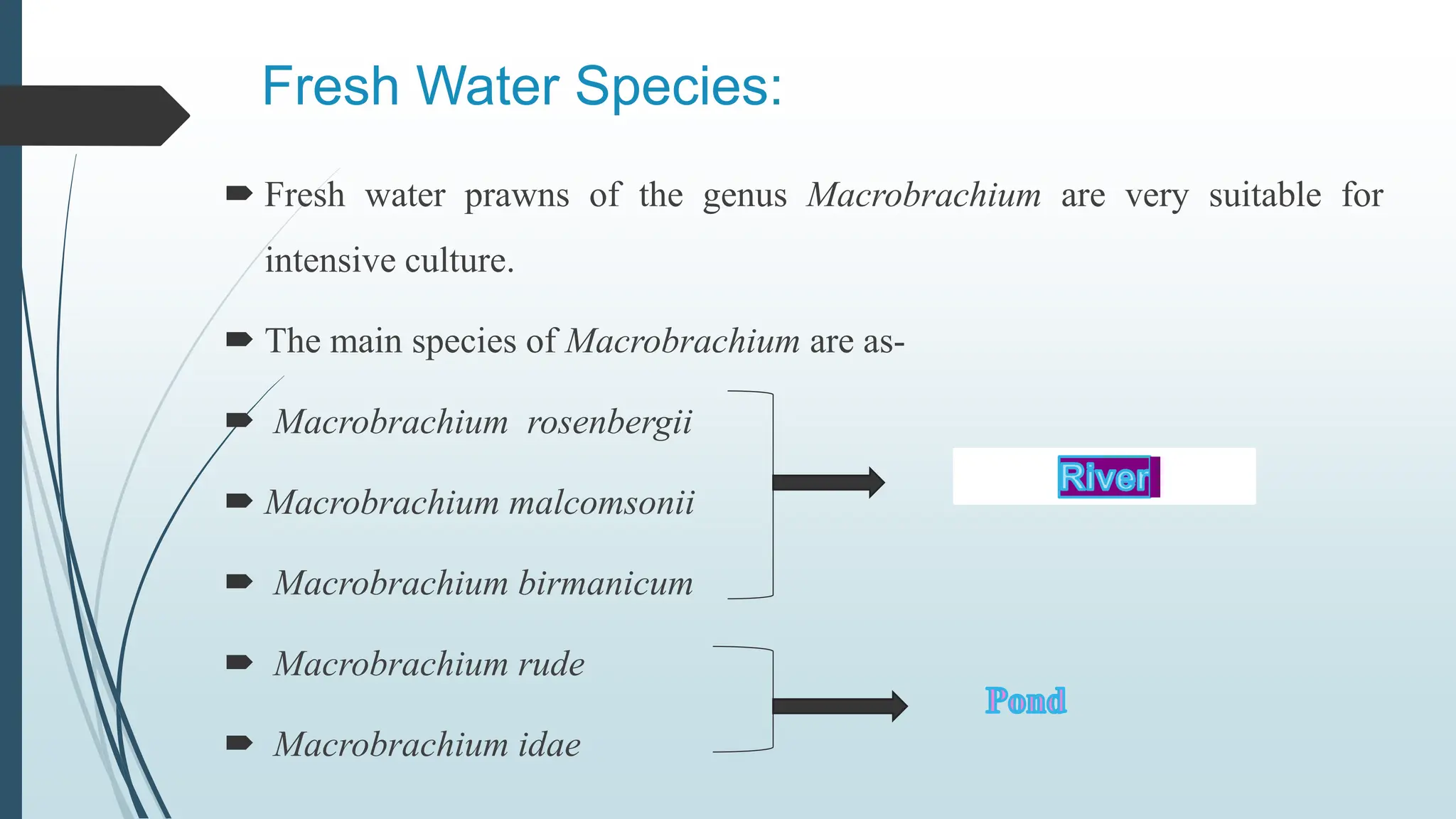 Fresh Water Species:

Fresh water prawns of the genus Macrobrachium are very suitable for intensive culture.

The main species of Macrobrachium are as-

Macrobrachium rosenbergii

Macrobrachium malcomsonii

Macrobrachium birmanicum

River

Macrobrachium rude

Macrobrachium idae

Pond